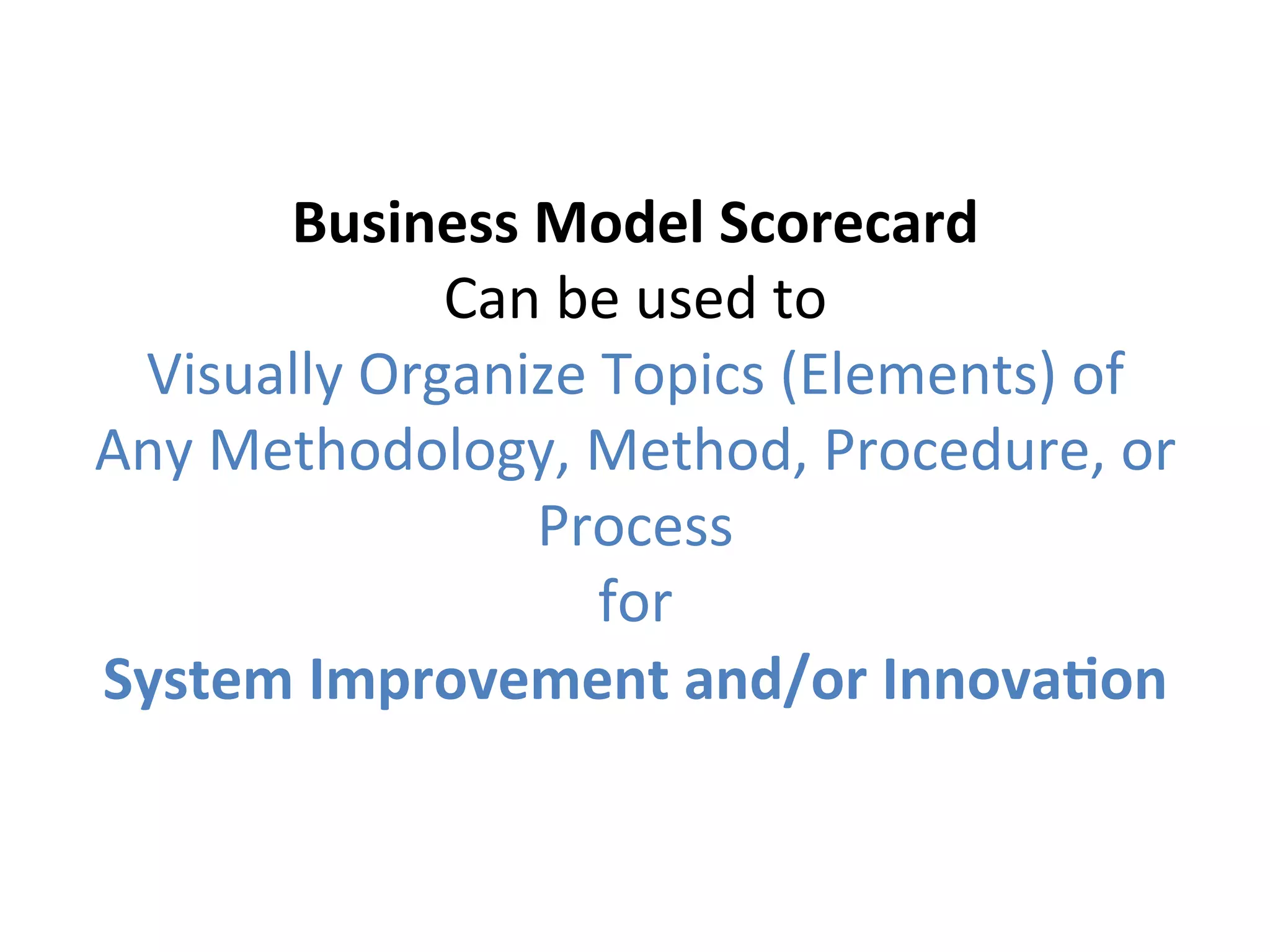 Business Model Scorecard
Can be used to
Visually Organize Topics (Elements) of Any Methodology, Method, Procedure, or Process
for
System Improvement and/or Innovation